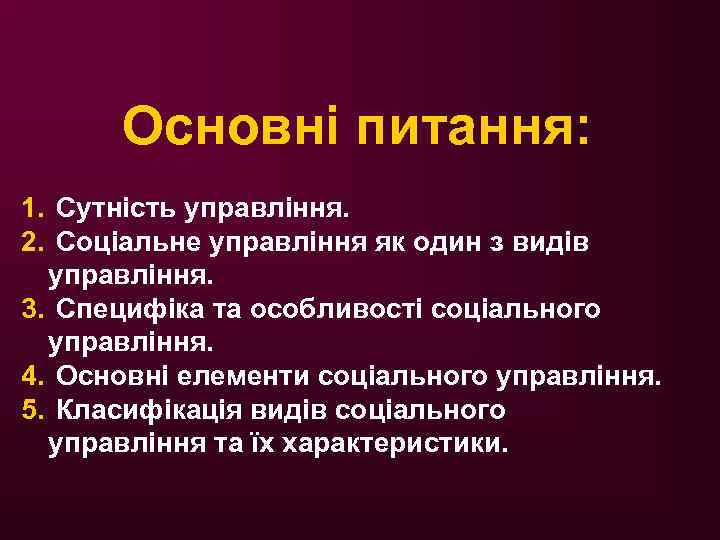 Основні питання:

1. Сутність управління.
2. Соціальне управління як один з видів управління.
3. Специфіка та особливості соціального управління.
4. Основні елементи соціального управління.
5. Класифікація видів соціального управління та їх характеристики.